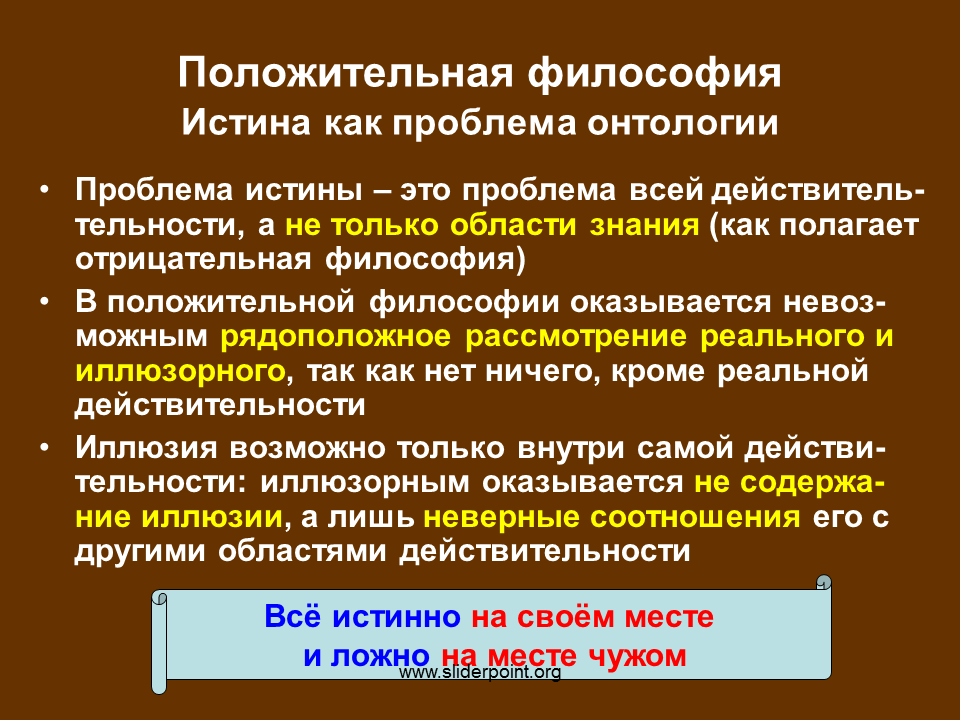 Положительная философия
Истина как проблема онтологии

• Проблема истины – это проблема всей действительтельности, а не только области знания (как полагает отрицательная философия)
• В положительной философии оказывается невозможным рядоположное рассмотрение реального и иллюзорного, так как нет ничего, кроме реальной действительности
• Иллюзия возможно только внутри самой действительности: иллюзорным оказывается не содержание иллюзии, а лишь неверные соотношения его с другими областями действительности

Всё истинно на своём месте
и ложно на месте чужом

www.sliderpoint.org